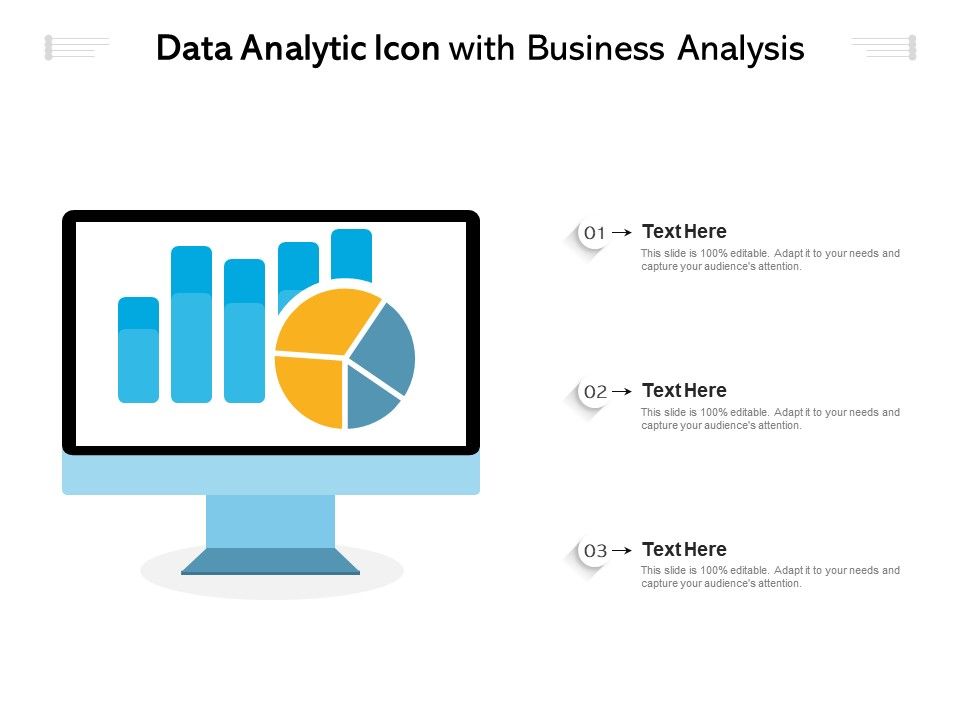 Data Analytic Icon with Business Analysis

01 → Text Here
This slide is 100% editable. Adapt it to your needs and capture your audience's attention.

02 → Text Here
This slide is 100% editable. Adapt it to your needs and capture your audience's attention.

03 → Text Here
This slide is 100% editable. Adapt it to your needs and capture your audience's attention.